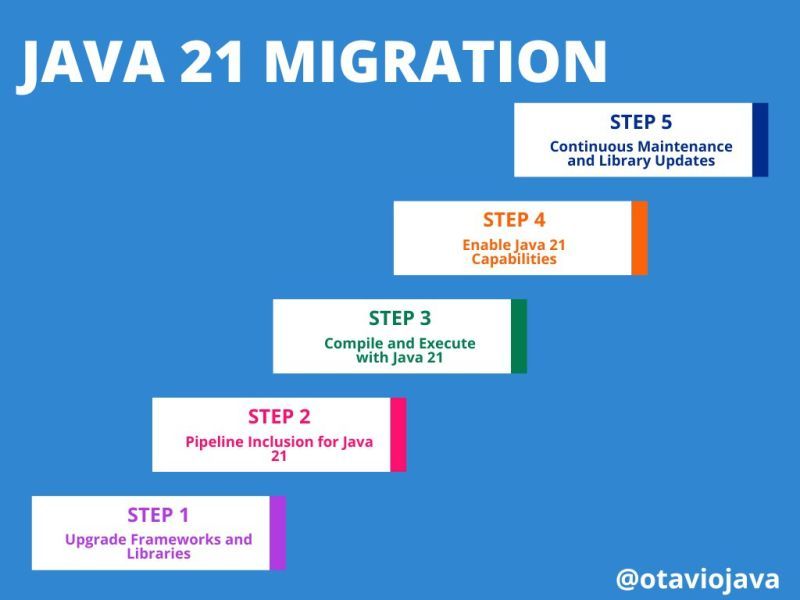 JAVA 21 MIGRATION

STEP 5
Continuous Maintenance and Library Updates

STEP 4
Enable Java 21 Capabilities

STEP 3
Compile and Execute with Java 21

STEP 2
Pipeline Inclusion for Java 21

STEP 1
Upgrade Frameworks and Libraries

@otaviojava